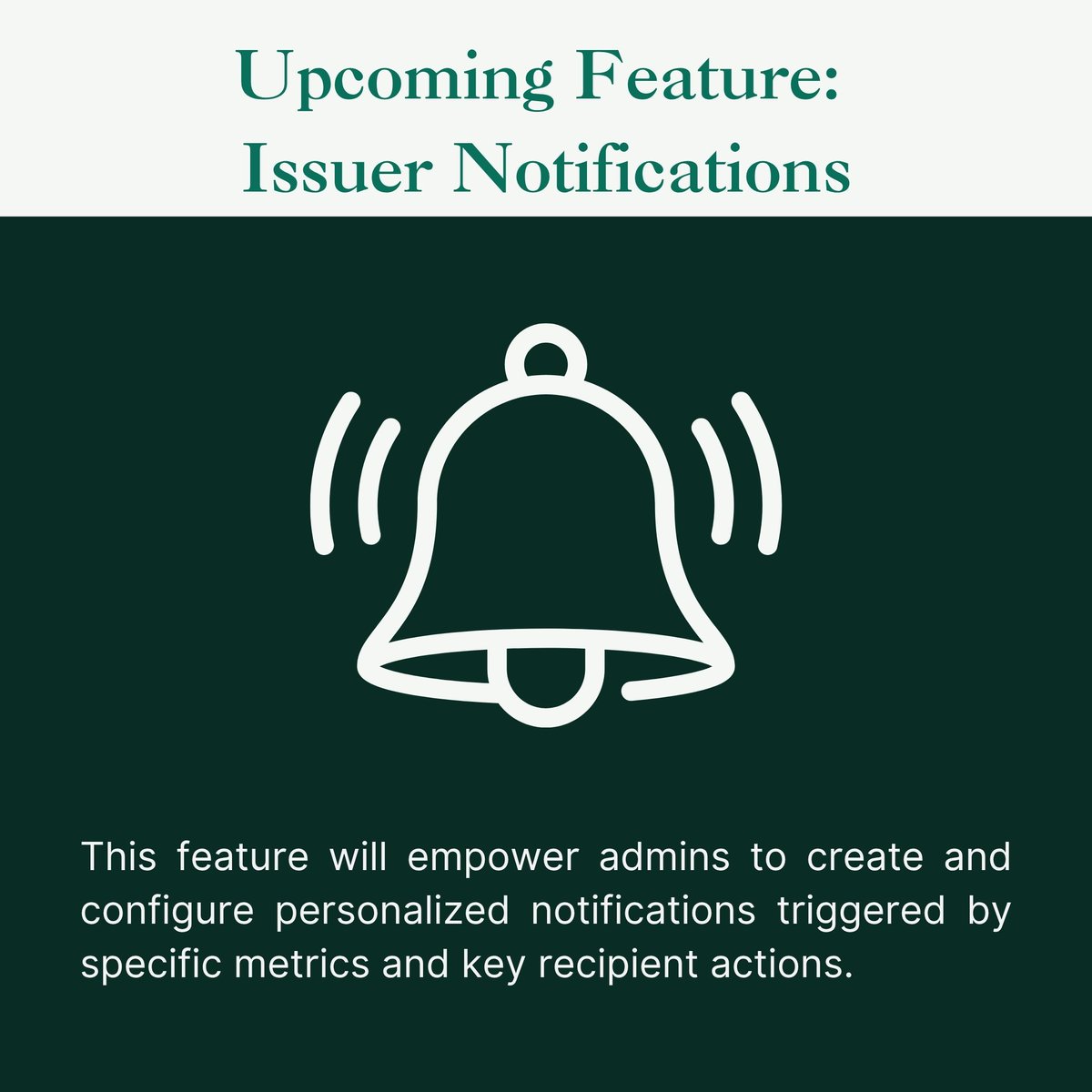 Upcoming Feature:
Issuer Notifications

This feature will empower admins to create and configure personalized notifications triggered by specific metrics and key recipient actions.